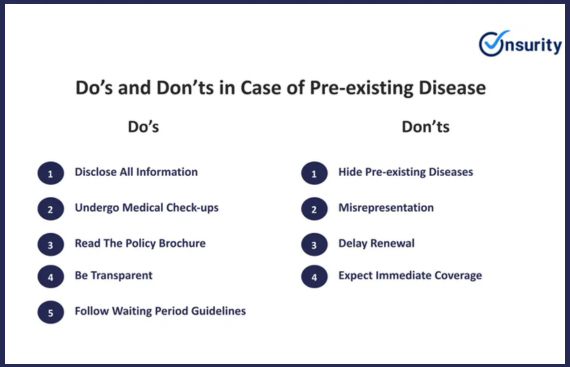 Onsurity

Do's and Don'ts in Case of Pre-existing Disease

Do's

1 Disclose All Information

2 Undergo Medical Check-ups

3 Read The Policy Brochure

4 Be Transparent

5 Follow Waiting Period Guidelines

Don'ts

1 Hide Pre-existing Diseases

2 Misrepresentation

3 Delay Renewal

4 Expect Immediate Coverage